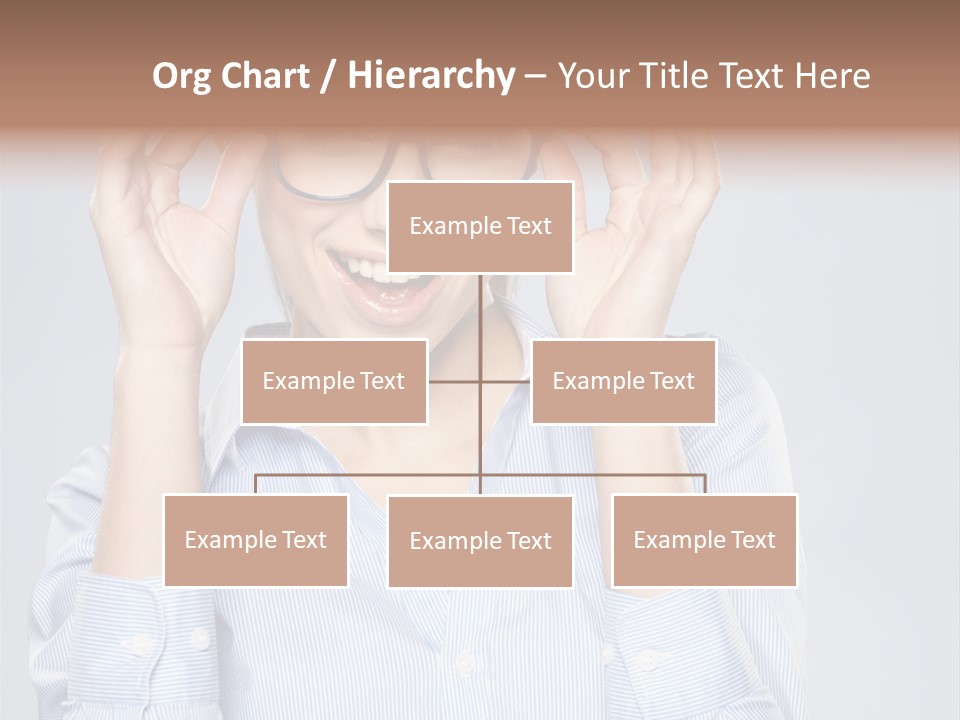 Org Chart / Hierarchy – Your Title Text Here

Example Text

Example Text

Example Text

Example Text

Example Text

Example Text